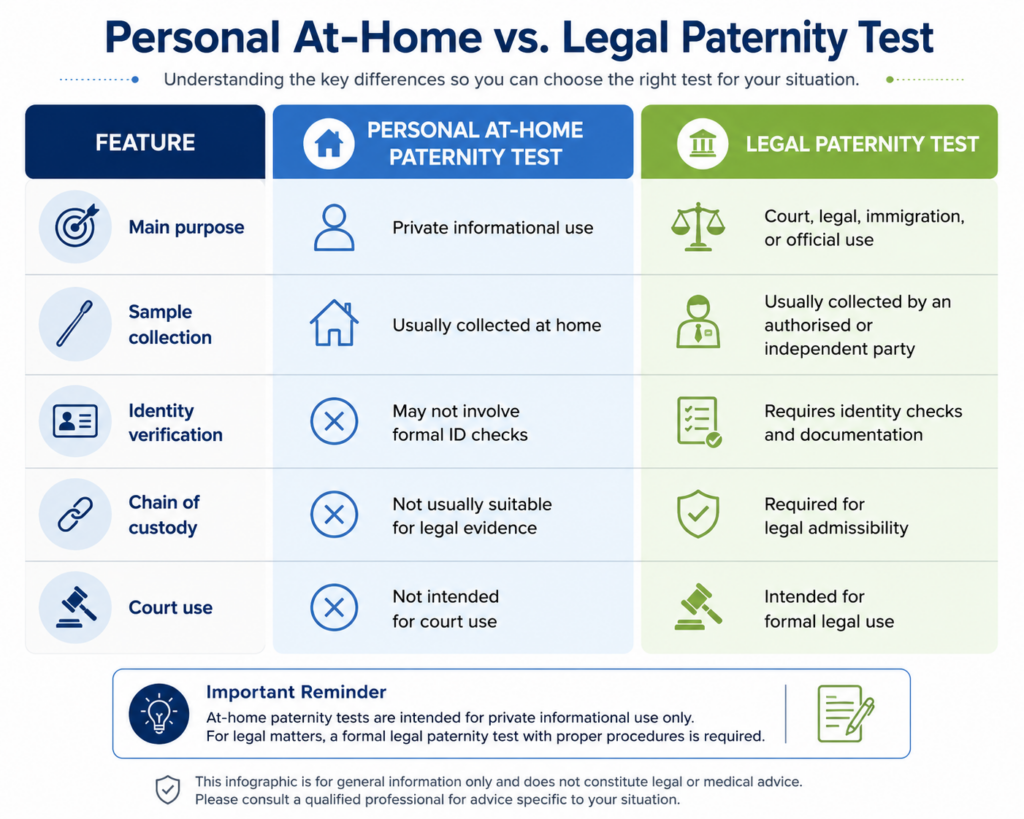 Personal At-Home vs. Legal Paternity Test

Understanding the key differences so you can choose the right test for your situation.

| FEATURE | PERSONAL AT-HOME PATERNITY TEST | LEGAL PATERNITY TEST |
|---|---|---|
| Main purpose | Private informational use | Court, legal, immigration, or official use |
| Sample collection | Usually collected at home | Usually collected by an authorised or independent party |
| Identity verification | May not involve formal ID checks | Requires identity checks and documentation |
| Chain of custody | Not usually suitable for legal evidence | Required for legal admissibility |
| Court use | Not intended for court use | Intended for formal legal use |

Important Reminder
At-home paternity tests are intended for private informational use only.
For legal matters, a formal legal paternity test with proper procedures is required.

This infographic is for general information only and does not constitute legal or medical advice.
Please consult a qualified professional for advice specific to your situation.